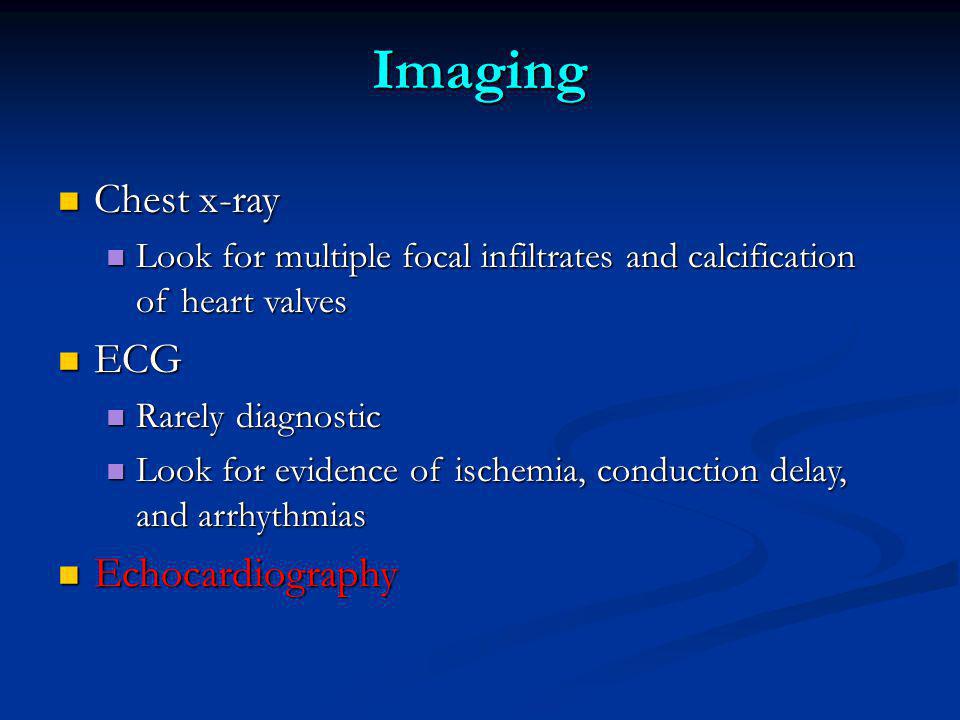 Imaging

- Chest x-ray
  - Look for multiple focal infiltrates and calcification of heart valves
- ECG
  - Rarely diagnostic
  - Look for evidence of ischemia, conduction delay, and arrhythmias
- Echocardiography